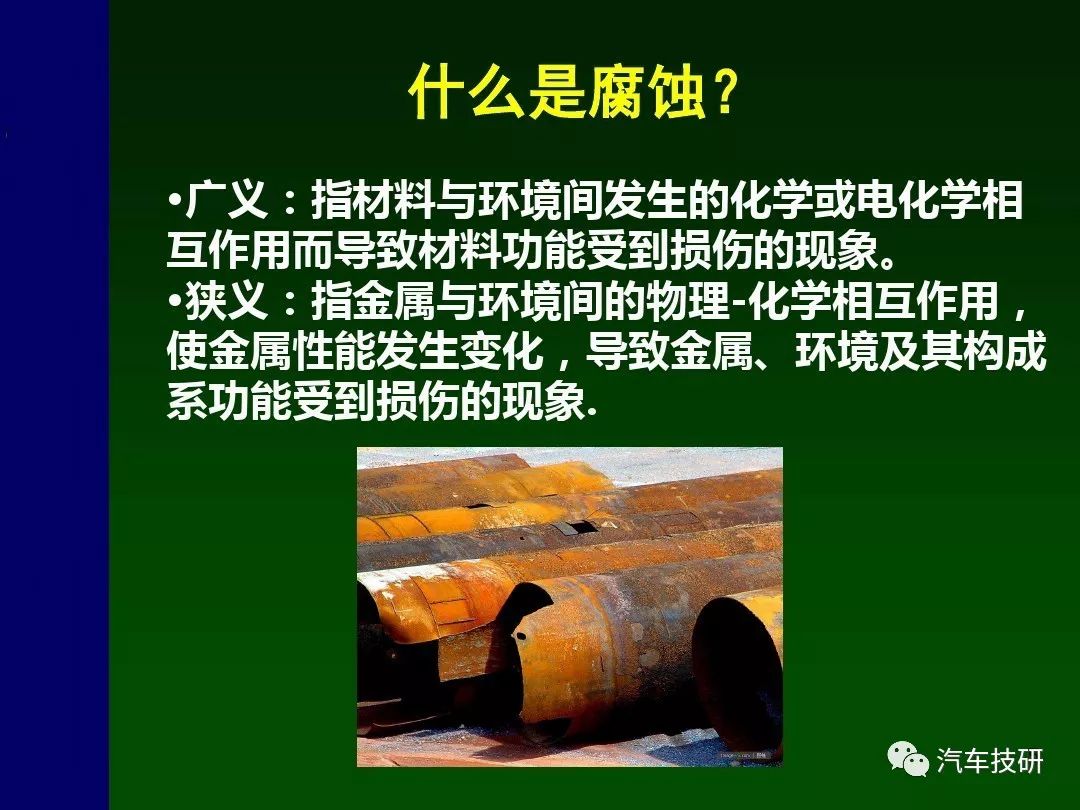 什么是腐蚀?

•广义：指材料与环境间发生的化学或电化学相互作用而导致材料功能受到损伤的现象。
•狭义：指金属与环境间的物理-化学相互作用，使金属性能发生变化，导致金属、环境及其构成系功能受到损伤的现象.

汽车技研